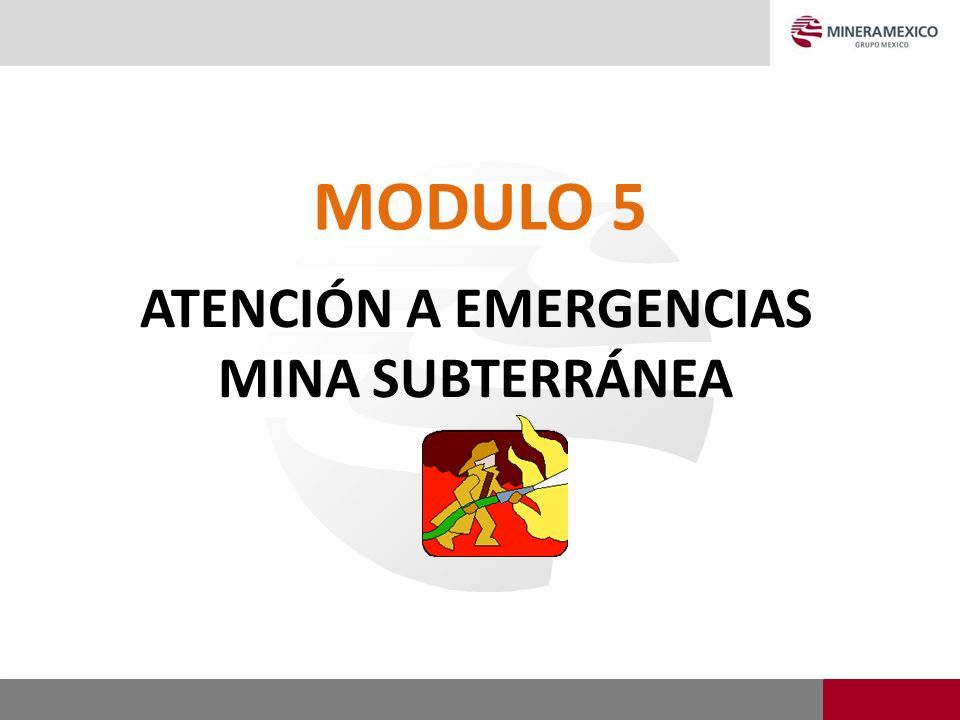 MINERAMEXICO
GRUPO MEXICO

MODULO 5

ATENCIÓN A EMERGENCIAS MINA SUBTERRÁNEA